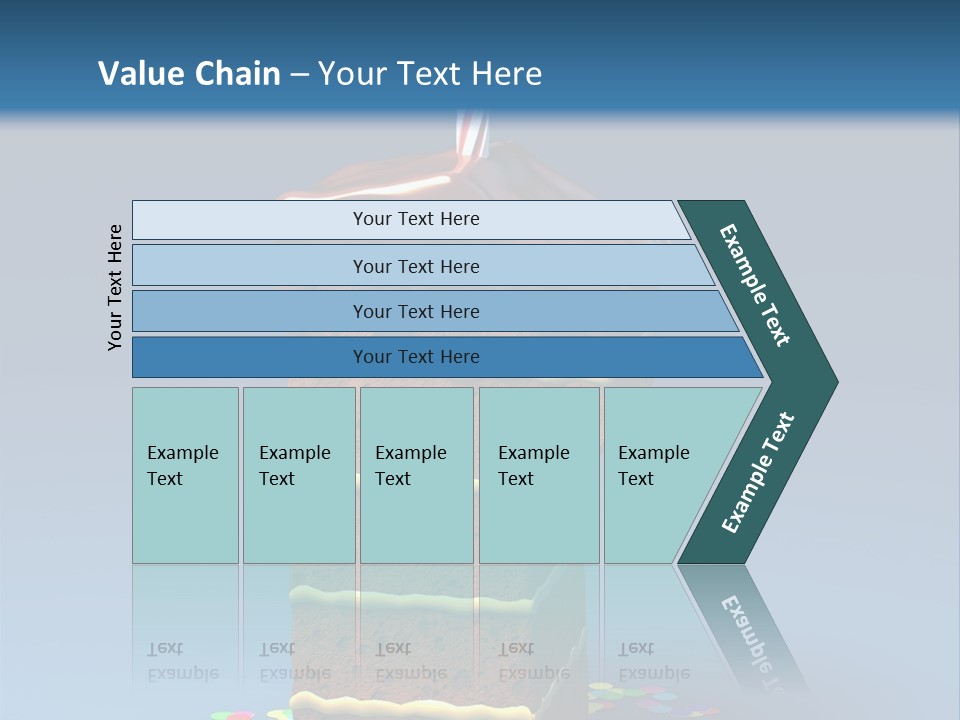 Value Chain – Your Text Here

Your Text Here

Your Text Here

Your Text Here

Your Text Here

Your Text Here

Example Text

Example Text

Example Text

Example Text

Example Text

Example Text

Example Text